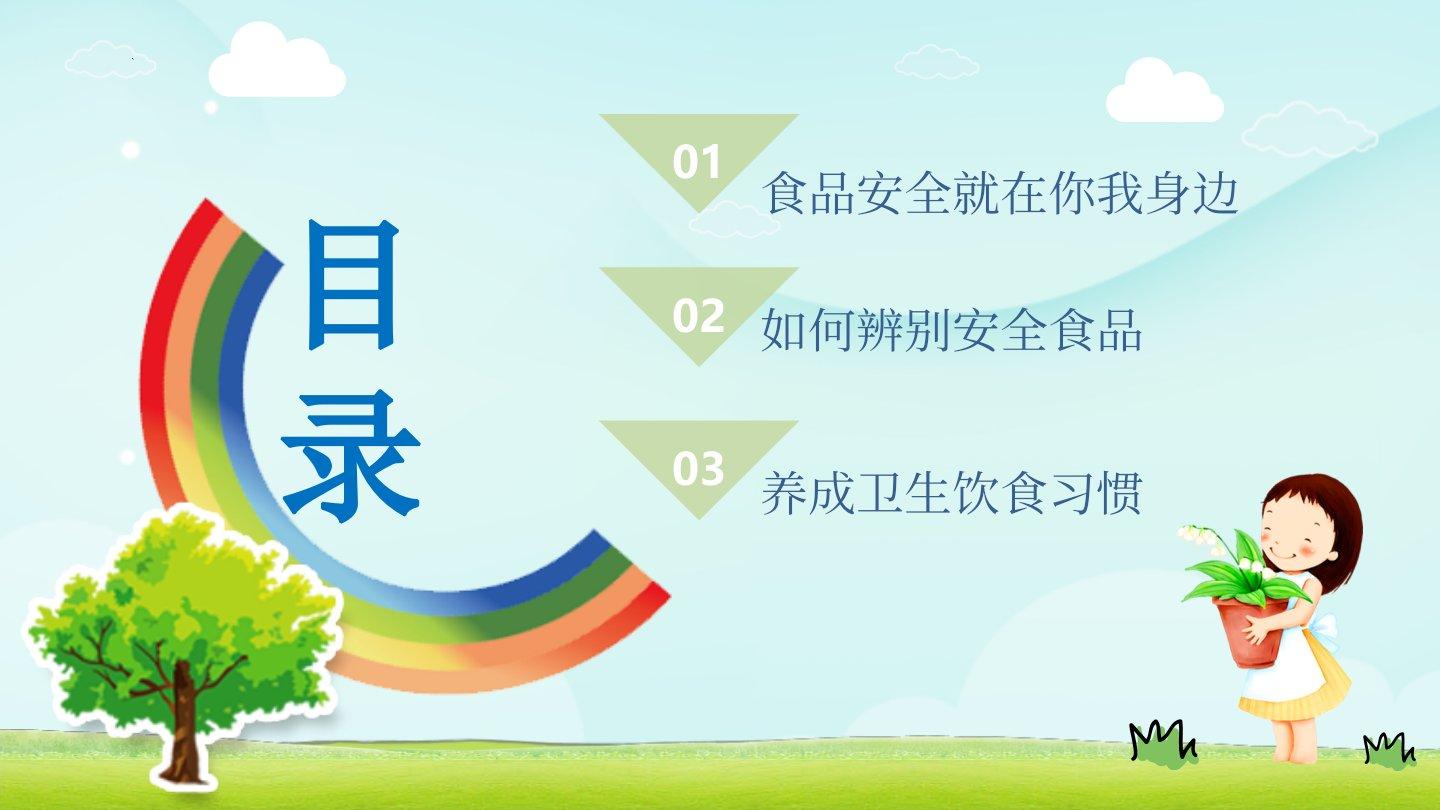 目录

01 食品安全就在你我身边

02 如何辨别安全食品

03 养成卫生饮食习惯